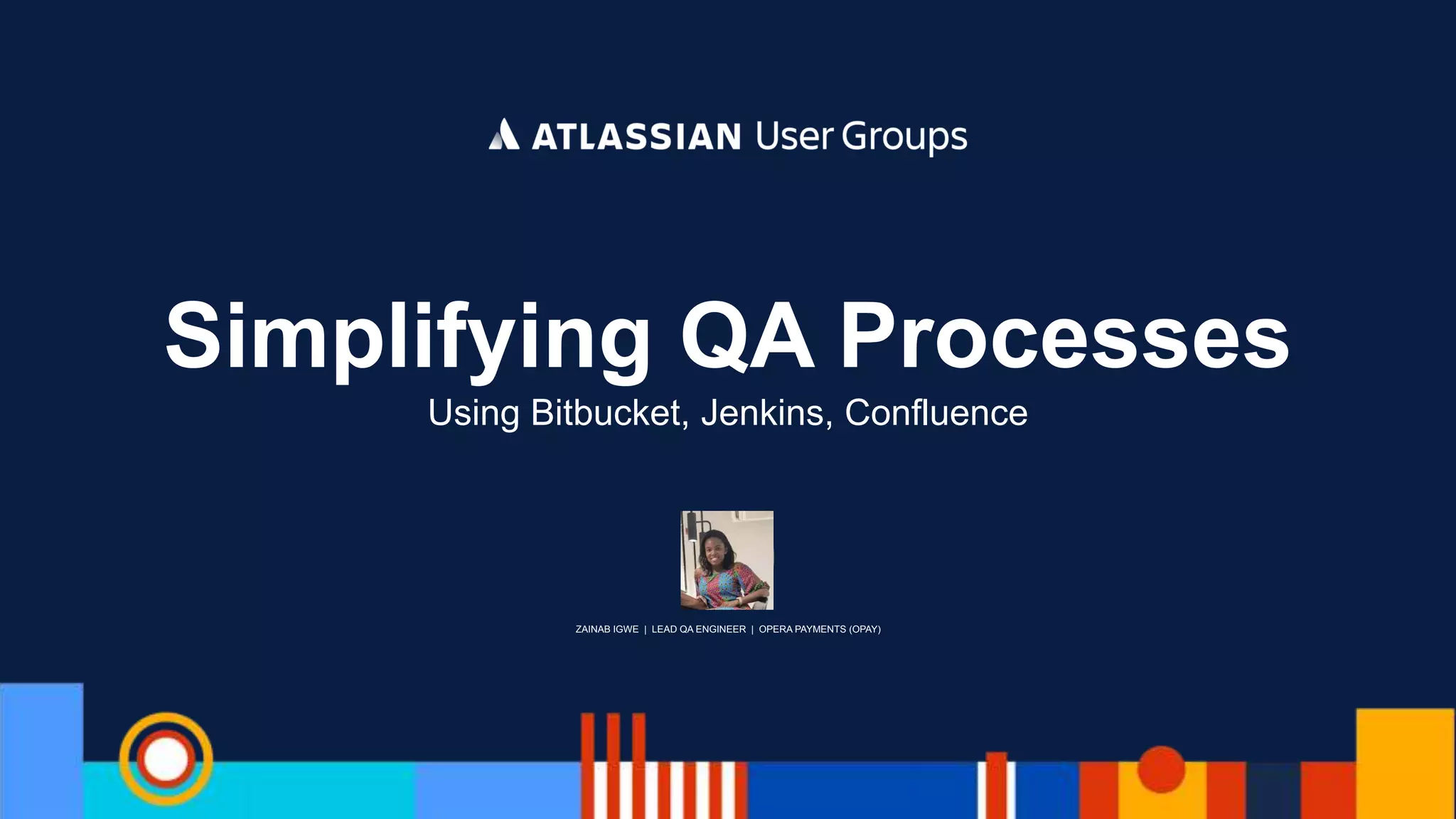 ATLASSIAN User Groups

Simplifying QA Processes
Using Bitbucket, Jenkins, Confluence

ZAINAB IGWE | LEAD QA ENGINEER | OPERA PAYMENTS (OPAY)